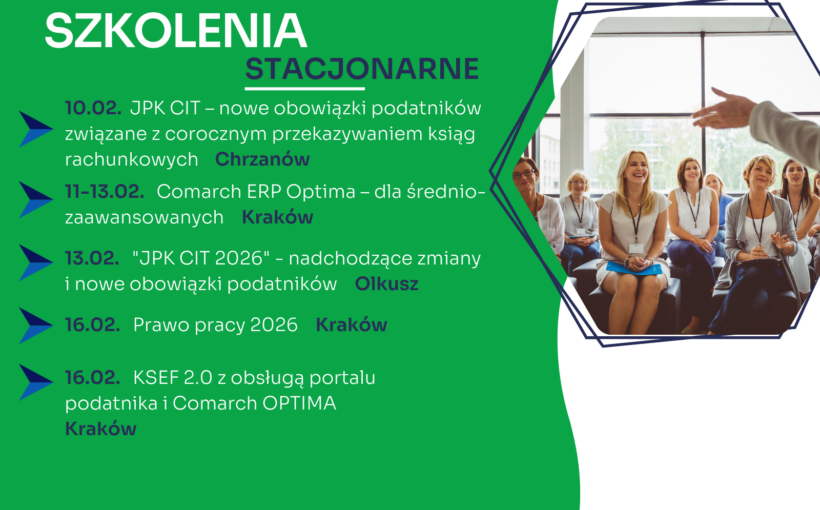 SZKOLENIA
STACJONARNE

10.02. JPK CIT – nowe obowiązki podatników związane z corocznym przekazywaniem ksiąg rachunkowych Chrzanów

11-13.02. Comarch ERP Optima – dla średniozaawansowanych Kraków

13.02. "JPK CIT 2026" - nadchodzące zmiany i nowe obowiązki podatników Olkusz

16.02. Prawo pracy 2026 Kraków

16.02. KSEF 2.0 z obsługą portalu podatnika i Comarch OPTIMA Kraków